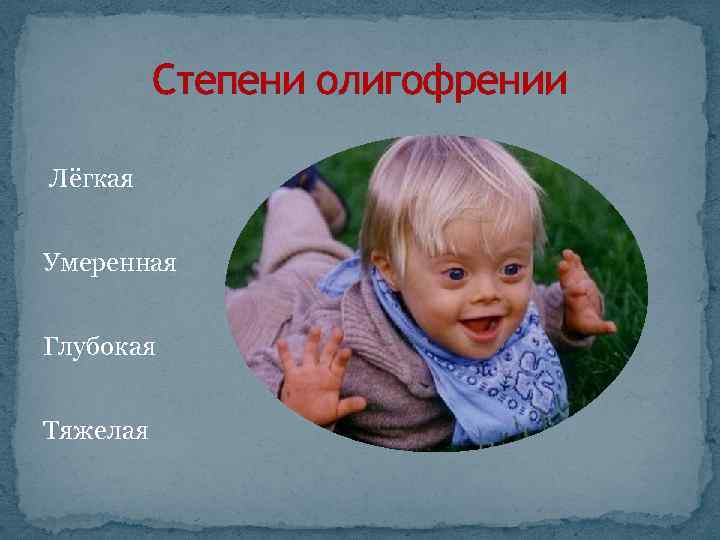 Степени олигофрении

Лёгкая

Умеренная

Глубокая

Тяжелая